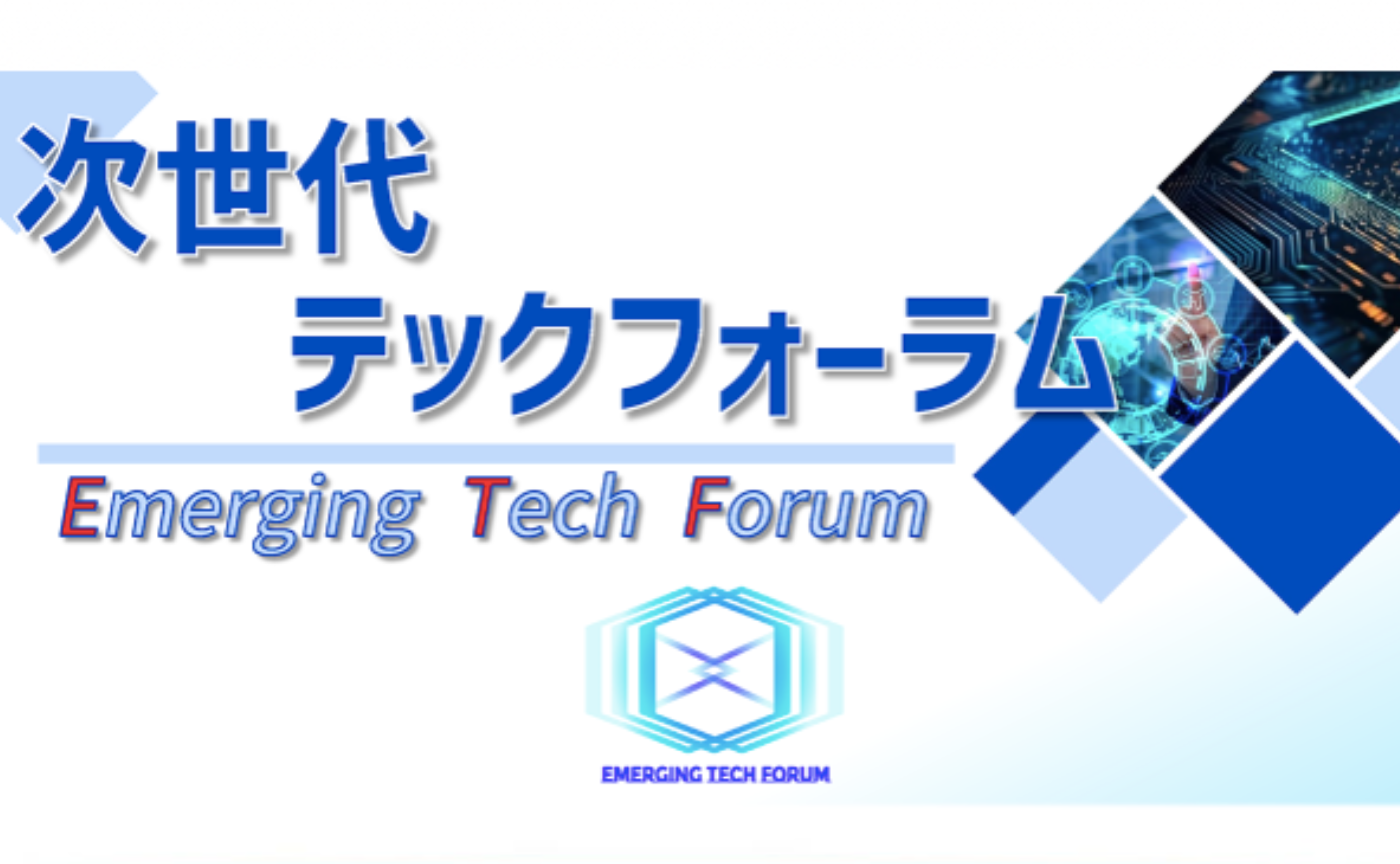 次世代
テックフォーラム

Emerging Tech Forum

EMERGING TECH FORUM